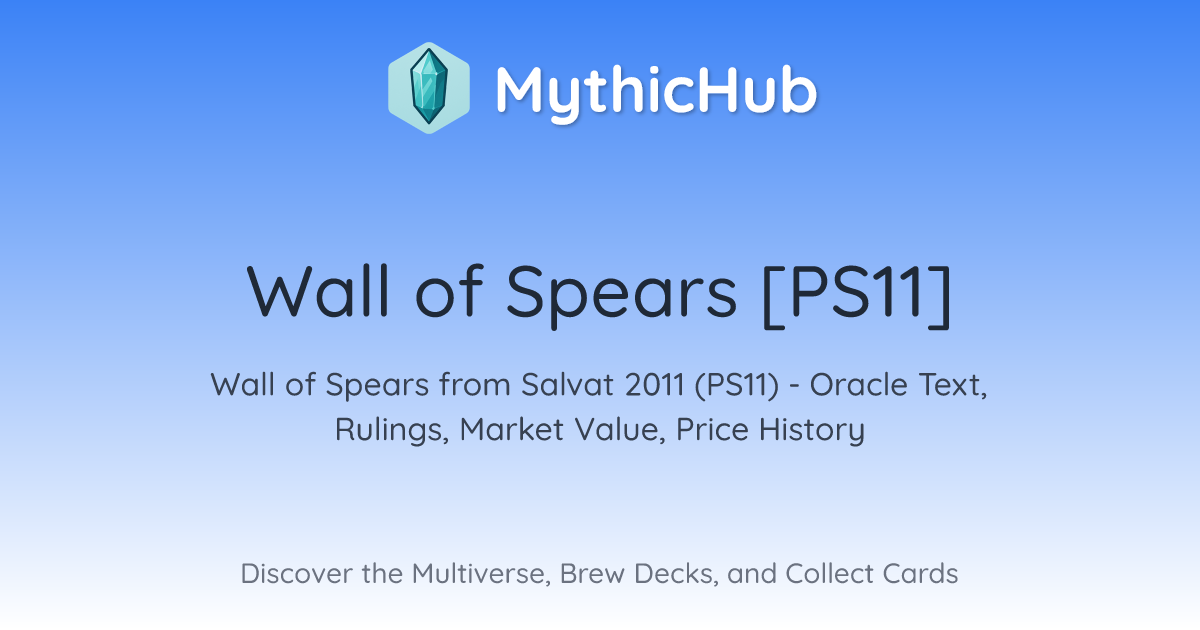 MythicHub

Wall of Spears [PS11]

Wall of Spears from Salvat 2011 (PS11) - Oracle Text, Rulings, Market Value, Price History

Discover the Multiverse, Brew Decks, and Collect Cards